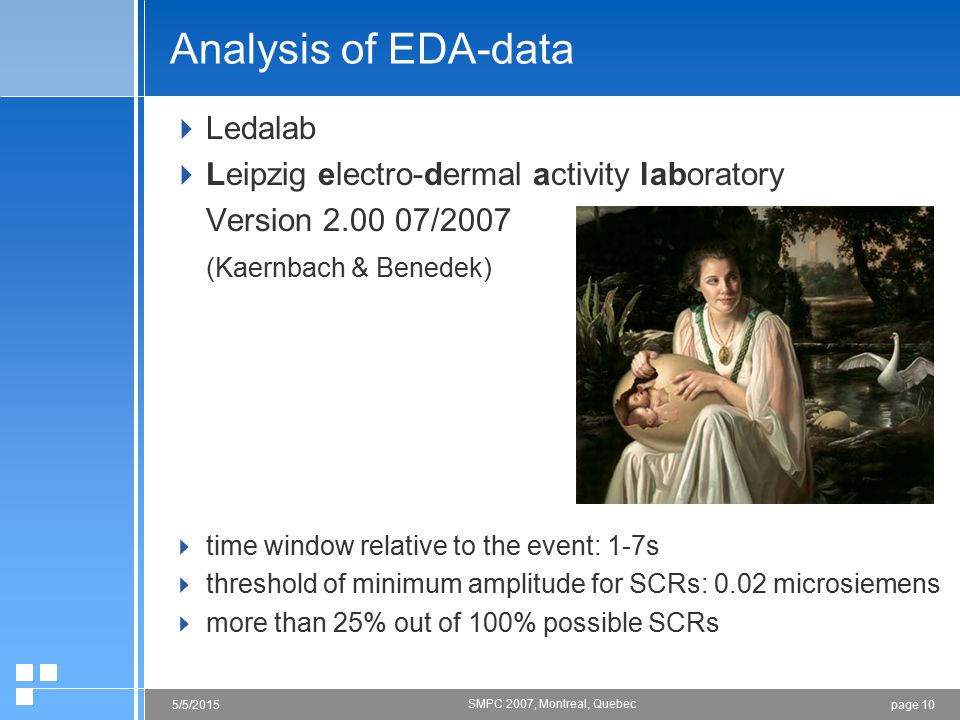 Analysis of EDA-data

Ledalab

Leipzig electro-dermal activity laboratory

Version 2.00 07/2007

(Kaernbach & Benedek)

time window relative to the event: 1-7s

threshold of minimum amplitude for SCRs: 0.02 microsiemens

more than 25% out of 100% possible SCRs

5/5/2015 SMPC 2007, Montreal, Quebec page 10